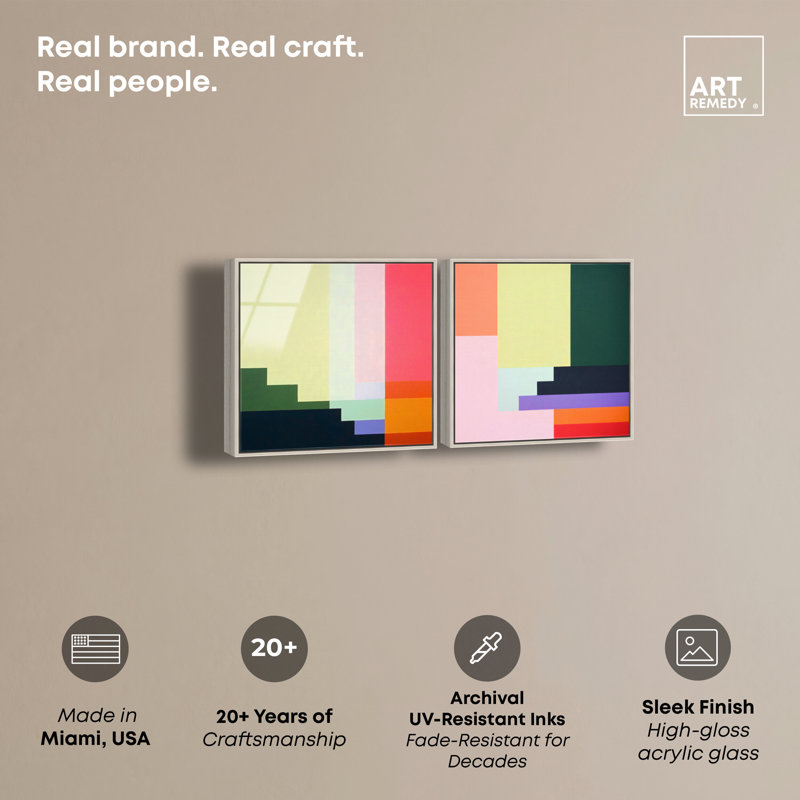 Real brand. Real craft.
Real people.

ART
REMEDY ®

Made in
Miami, USA

20+

20+ Years of
Craftsmanship

Archival
UV-Resistant Inks
Fade-Resistant for
Decades

Sleek Finish
High-gloss
acrylic glass